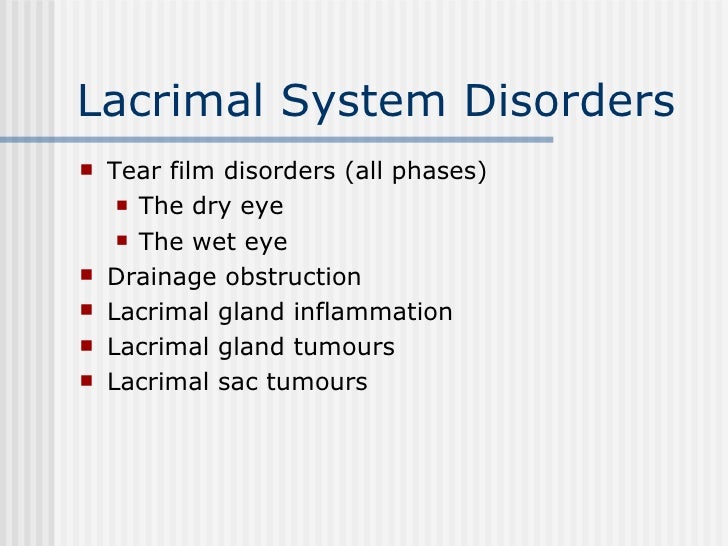 Lacrimal System Disorders

- Tear film disorders (all phases)
  - The dry eye
  - The wet eye
- Drainage obstruction
- Lacrimal gland inflammation
- Lacrimal gland tumours
- Lacrimal sac tumours